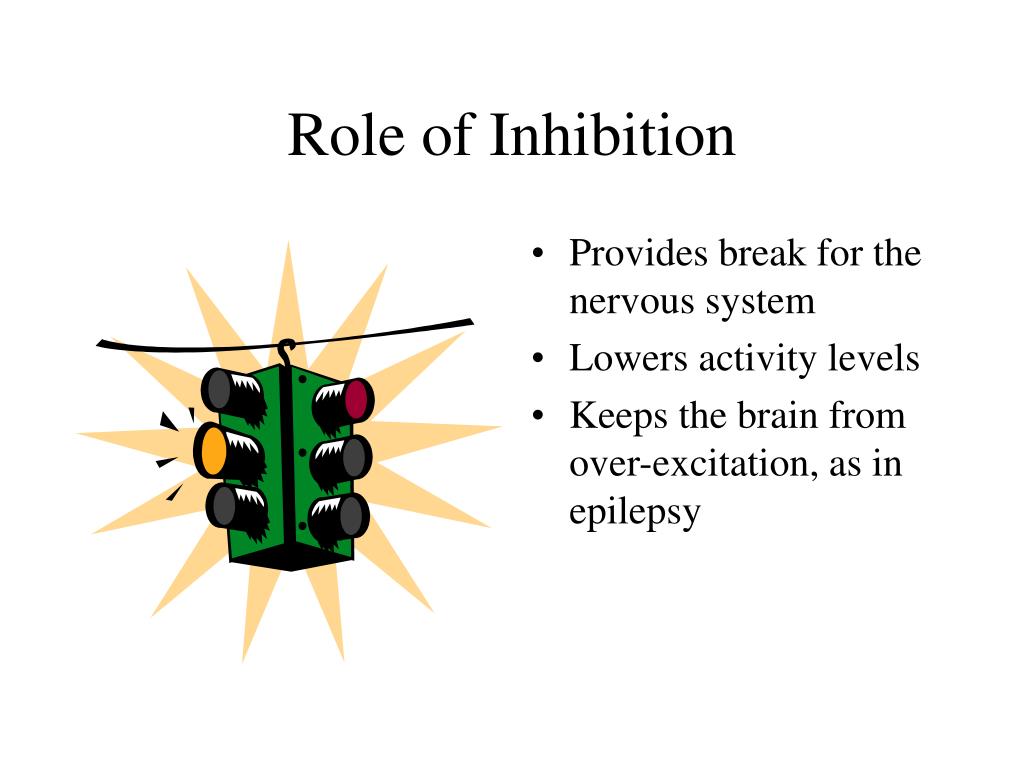 Role of Inhibition

• Provides break for the nervous system
• Lowers activity levels
• Keeps the brain from over-excitation, as in epilepsy